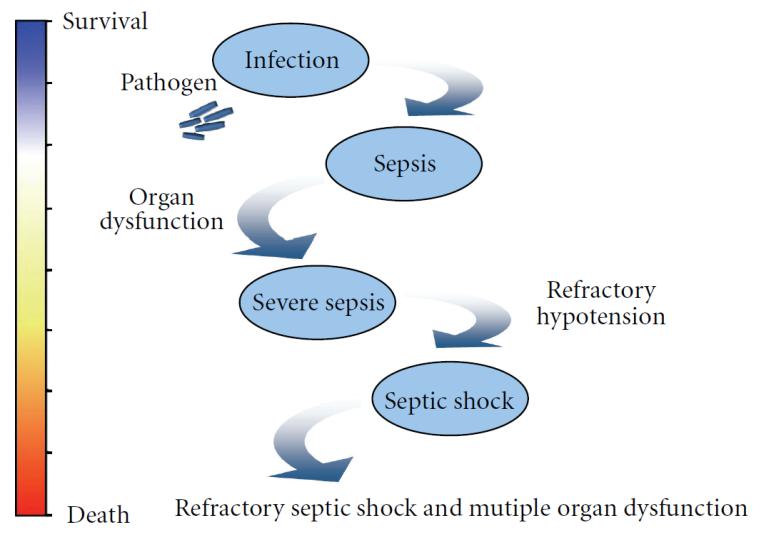 Survival

Infection

Pathogen

Sepsis

Organ dysfunction

Severe sepsis

Refractory hypotension

Septic shock

Death

Refractory septic shock and mutiple organ dysfunction